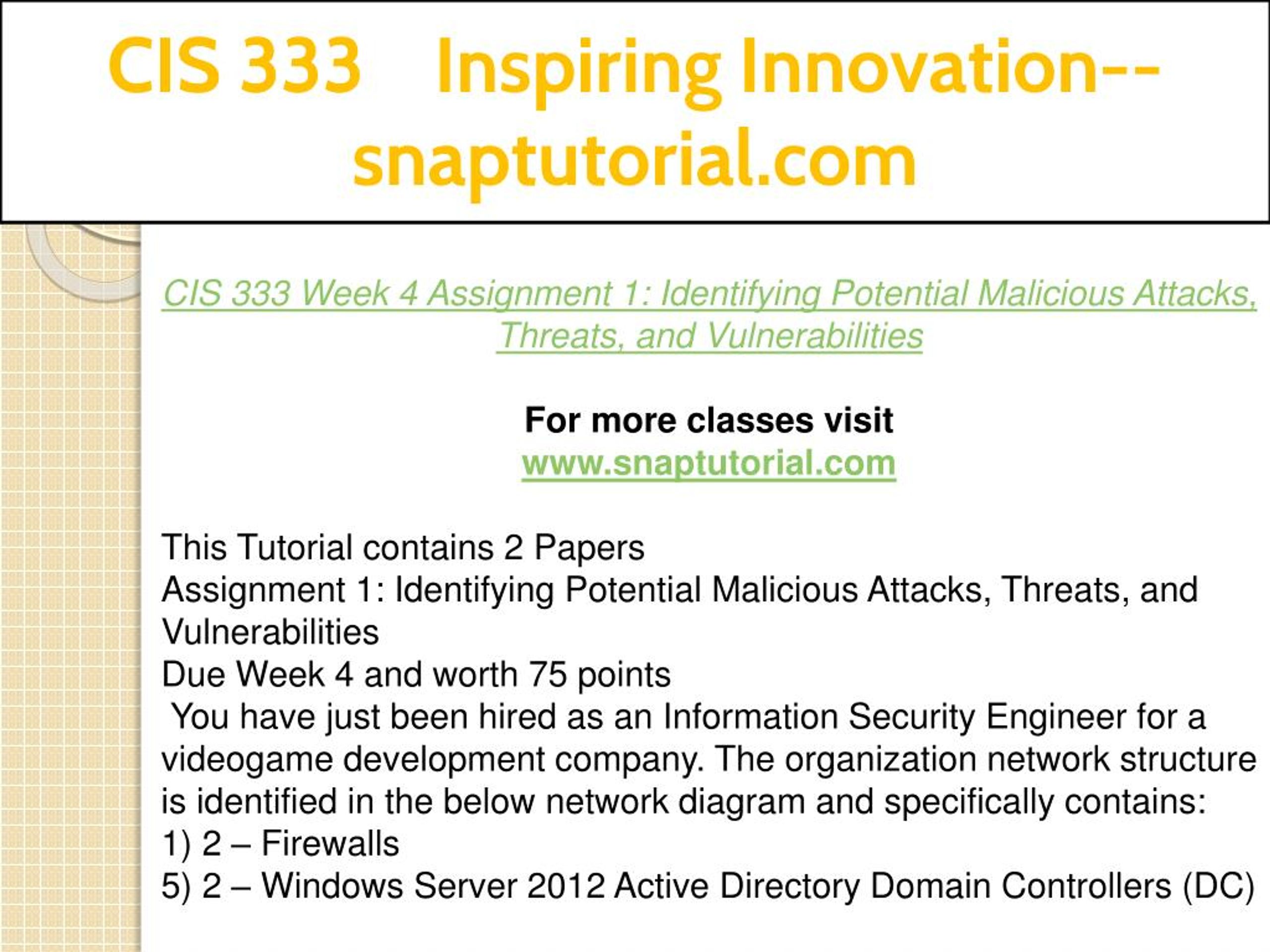 CIS 333 Inspiring Innovation--snaptutorial.com

CIS 333 Week 4 Assignment 1: Identifying Potential Malicious Attacks, Threats, and Vulnerabilities

For more classes visit
www.snaptutorial.com

This Tutorial contains 2 Papers
Assignment 1: Identifying Potential Malicious Attacks, Threats, and Vulnerabilities
Due Week 4 and worth 75 points
You have just been hired as an Information Security Engineer for a videogame development company. The organization network structure is identified in the below network diagram and specifically contains:
1) 2 – Firewalls
5) 2 – Windows Server 2012 Active Directory Domain Controllers (DC)